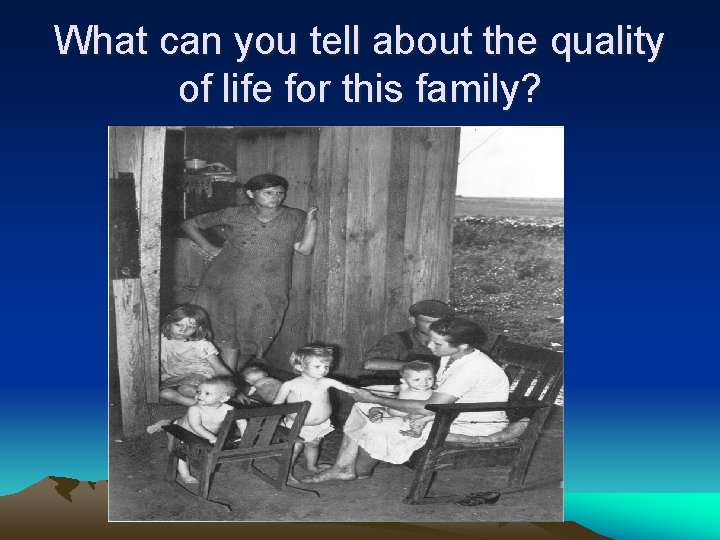 What can you tell about the quality of life for this family?